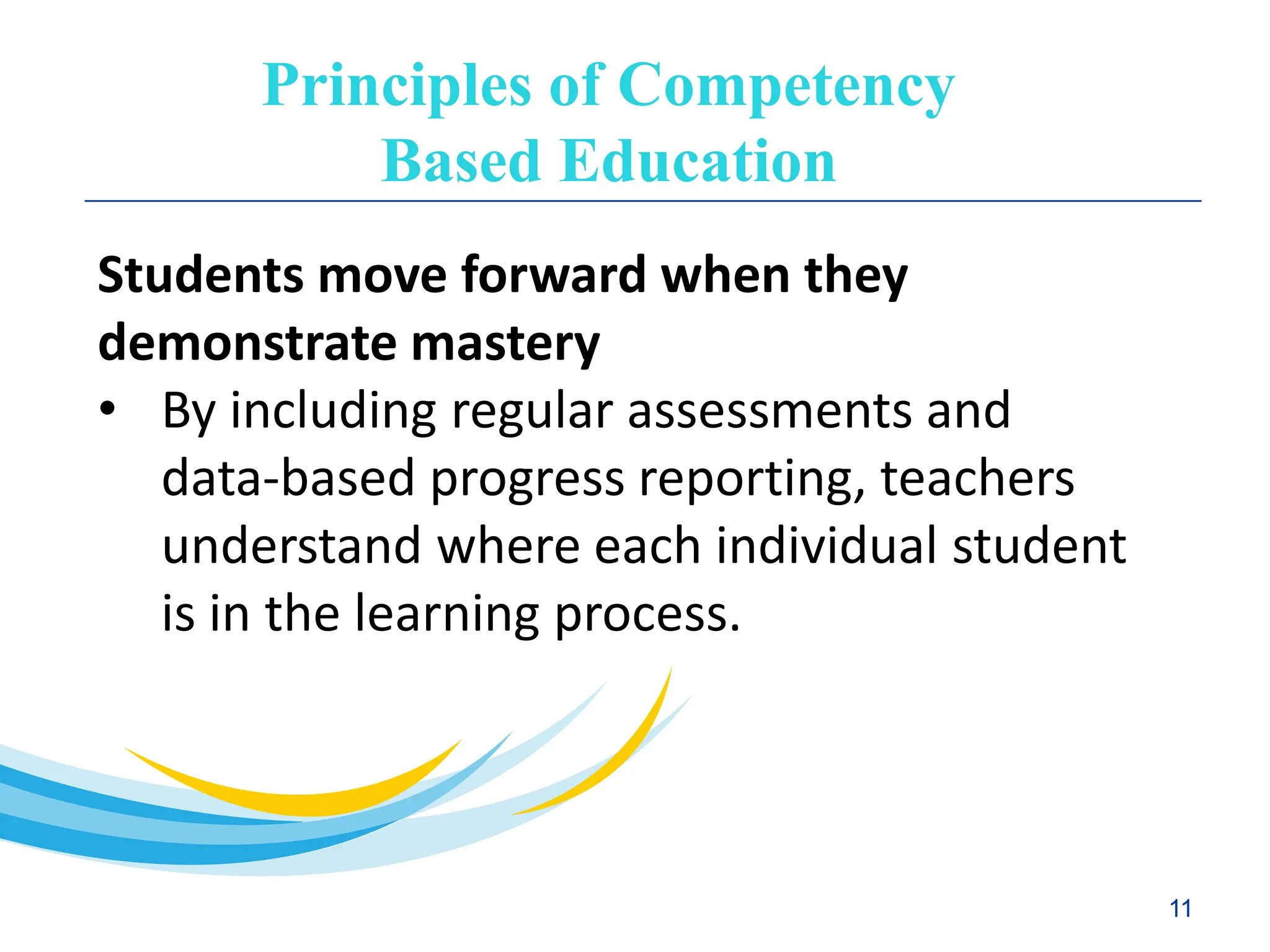 Principles of Competency Based Education

Students move forward when they demonstrate mastery

• By including regular assessments and data-based progress reporting, teachers understand where each individual student is in the learning process.

11